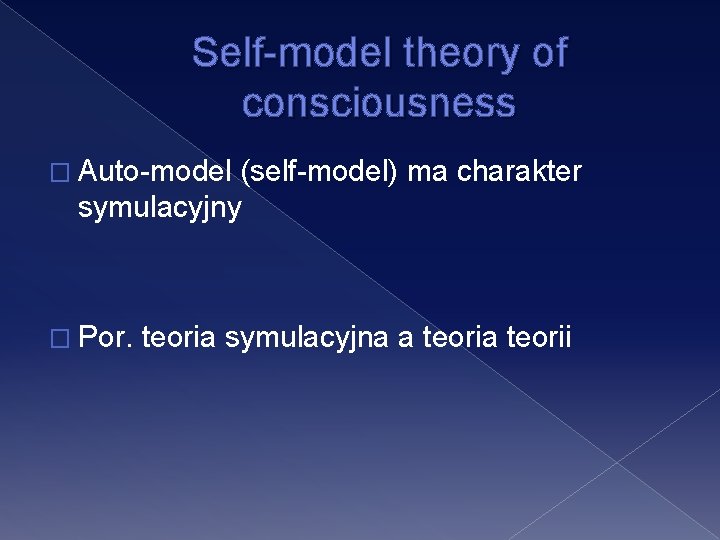 Self-model theory of consciousness

□ Auto-model (self-model) ma charakter symulacyjny

□ Por. teoria symulacyjna a teoria teorii